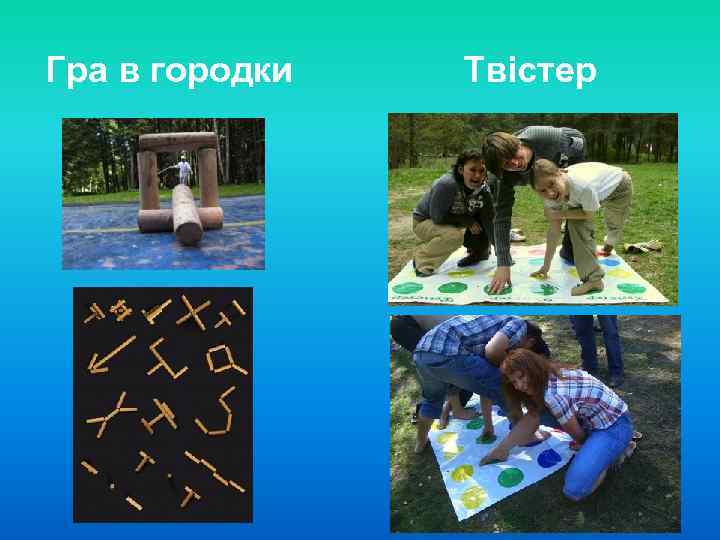 Гра в городки

Твістер